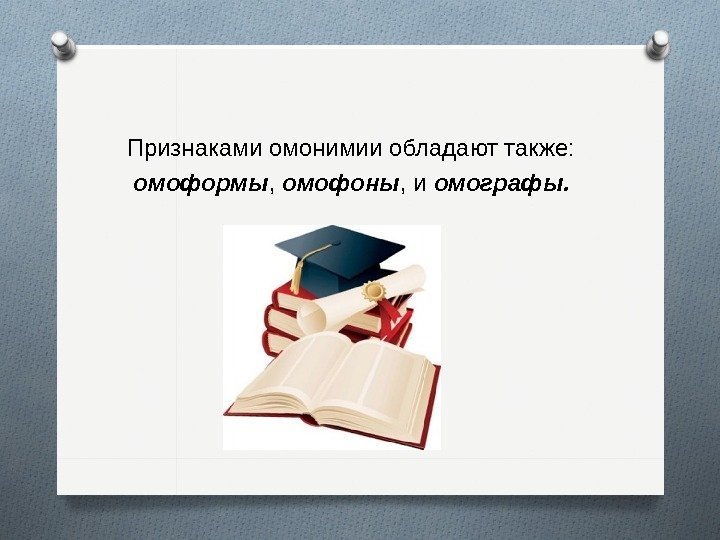 Признаками омонимии обладают также: омоформы, омофоны, и омографы.